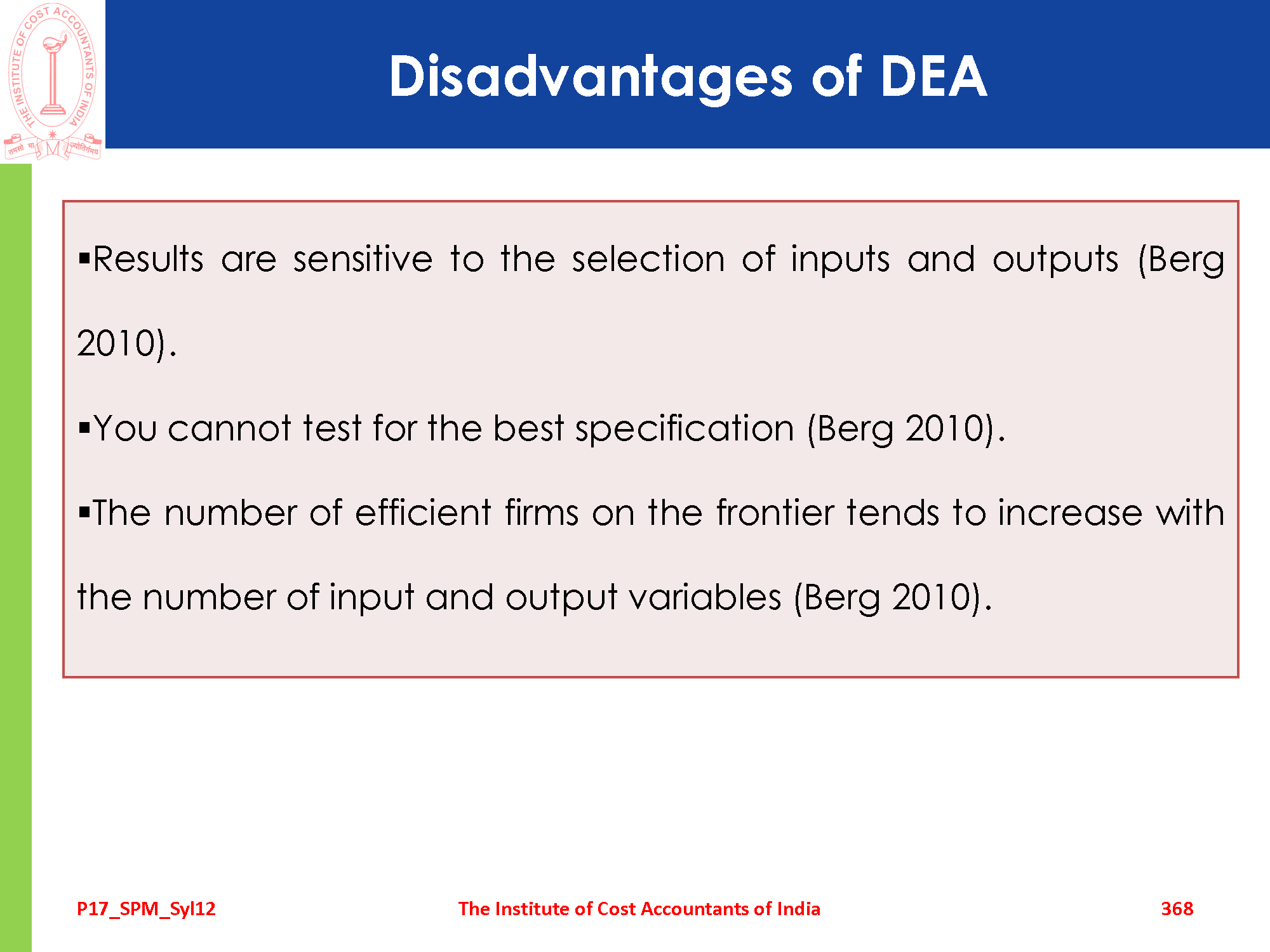 THE INSTITUTE OF COST ACCOUNTANTS OF INDIA
तमसो मा ज्योतिर्गमय

Disadvantages of DEA

▪Results are sensitive to the selection of inputs and outputs (Berg 2010).

▪You cannot test for the best specification (Berg 2010).

▪The number of efficient firms on the frontier tends to increase with the number of input and output variables (Berg 2010).

P17_SPM_Syl12

The Institute of Cost Accountants of India

368